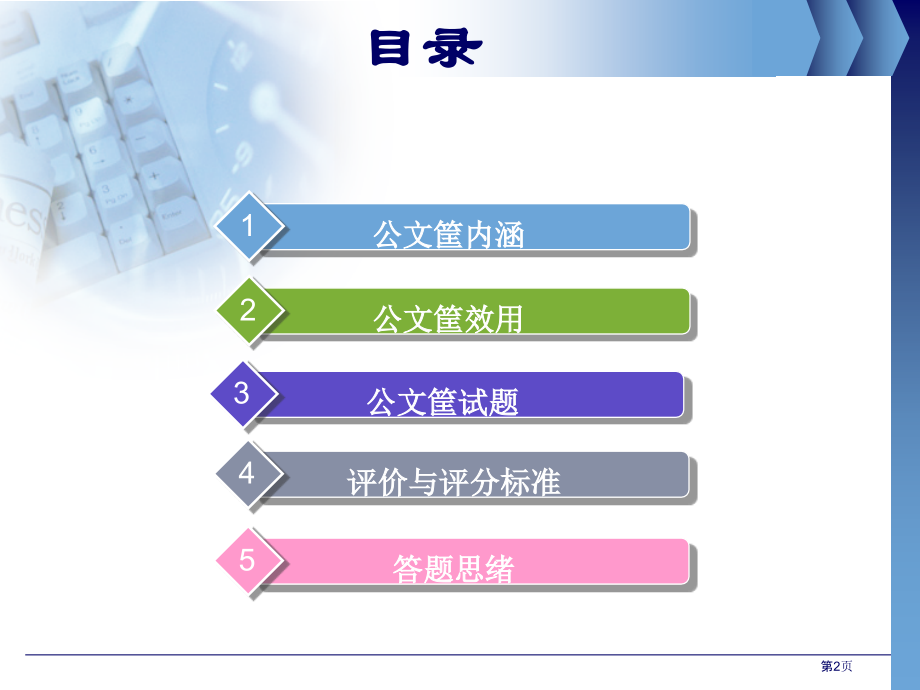 目录

1 公文筐内涵

2 公文筐效用

3 公文筐试题

4 评价与评分标准

5 答题思绪

第2页